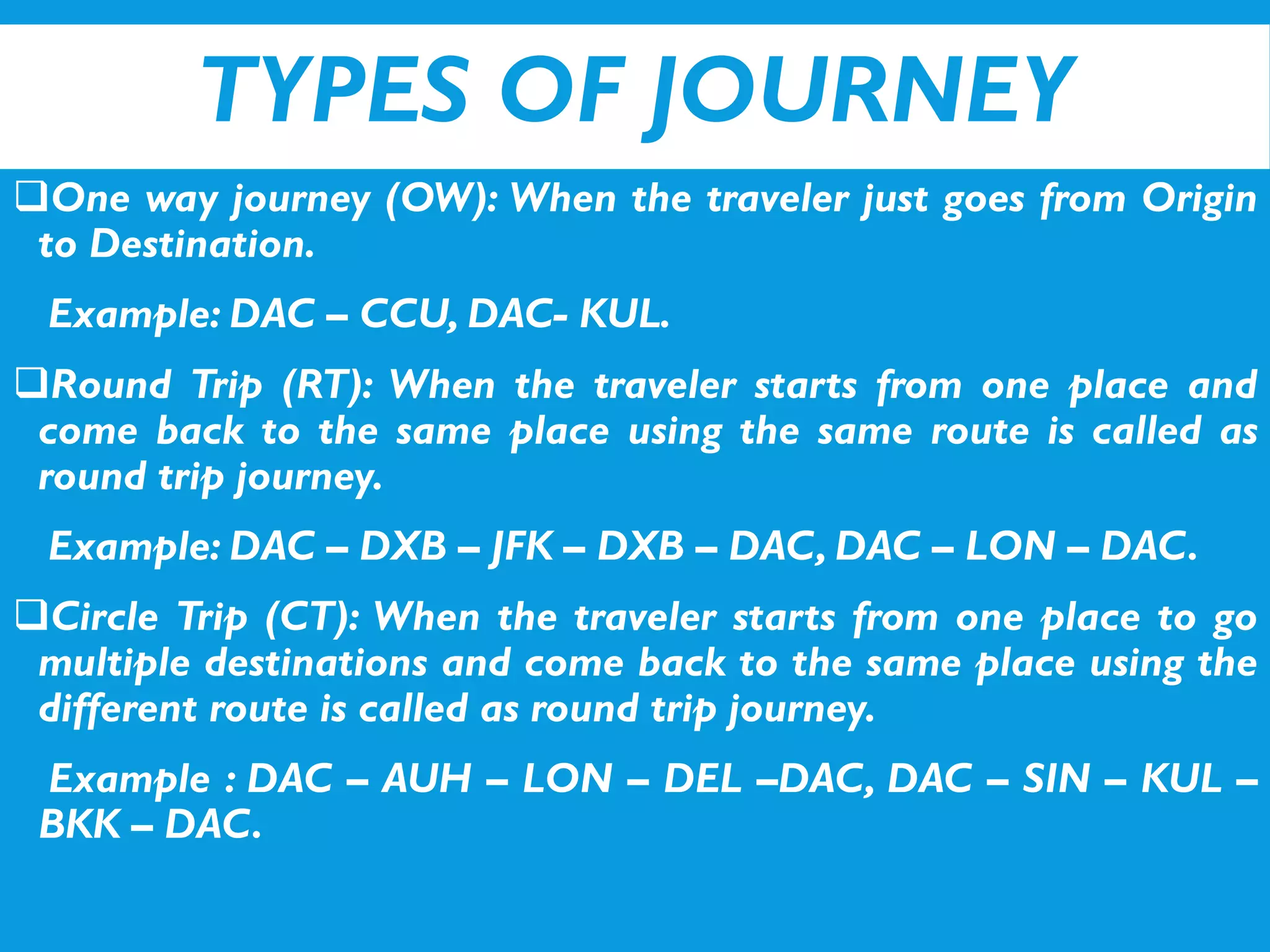 TYPES OF JOURNEY

❑One way journey (OW): When the traveler just goes from Origin to Destination.

Example: DAC – CCU, DAC- KUL.

❑Round Trip (RT): When the traveler starts from one place and come back to the same place using the same route is called as round trip journey.

Example: DAC – DXB – JFK – DXB – DAC, DAC – LON – DAC.

❑Circle Trip (CT): When the traveler starts from one place to go multiple destinations and come back to the same place using the different route is called as round trip journey.

Example : DAC – AUH – LON – DEL –DAC, DAC – SIN – KUL – BKK – DAC.